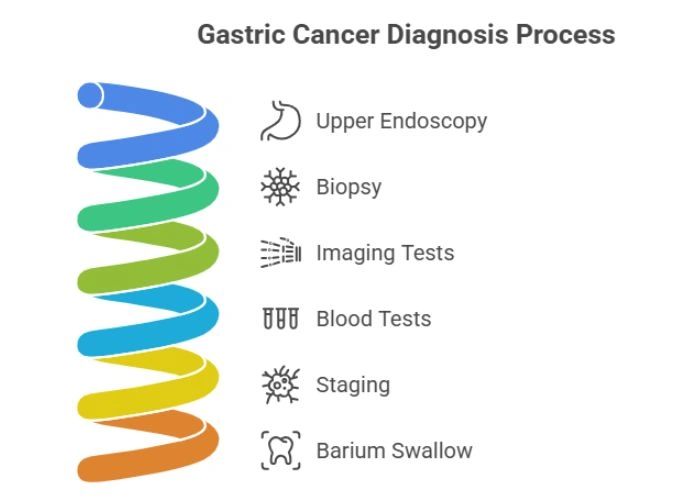 Gastric Cancer Diagnosis Process

Upper Endoscopy

Biopsy

Imaging Tests

Blood Tests

Staging

Barium Swallow